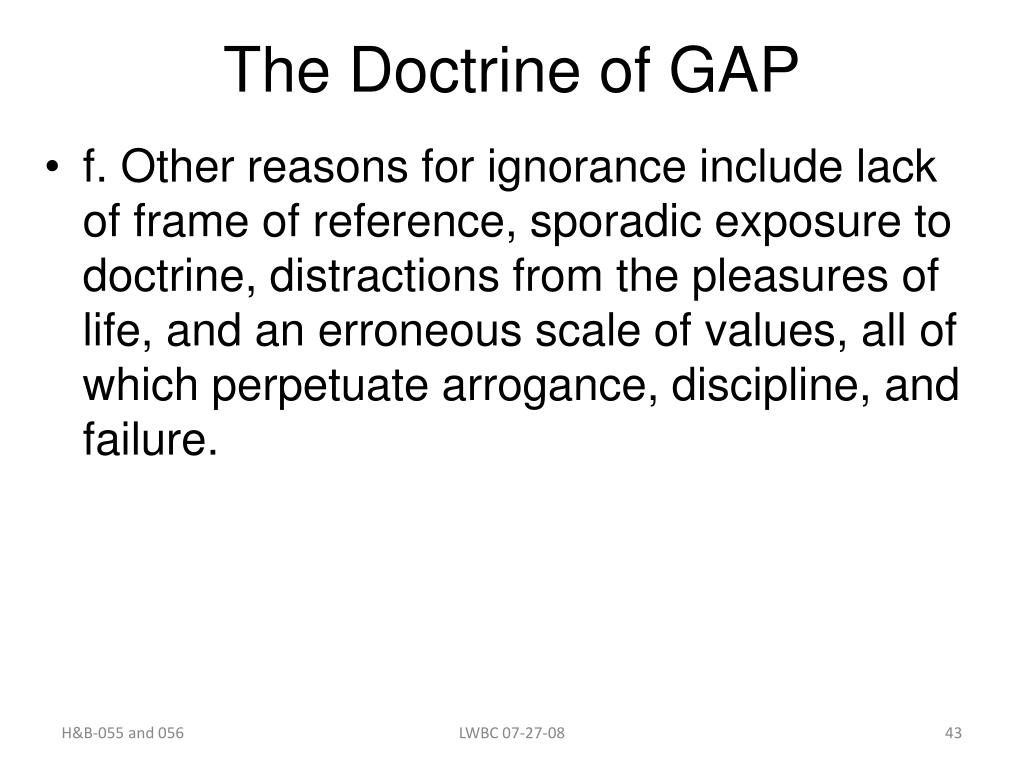 The Doctrine of GAP

• f. Other reasons for ignorance include lack of frame of reference, sporadic exposure to doctrine, distractions from the pleasures of life, and an erroneous scale of values, all of which perpetuate arrogance, discipline, and failure.

H&B-055 and 056

LWBC 07-27-08

43